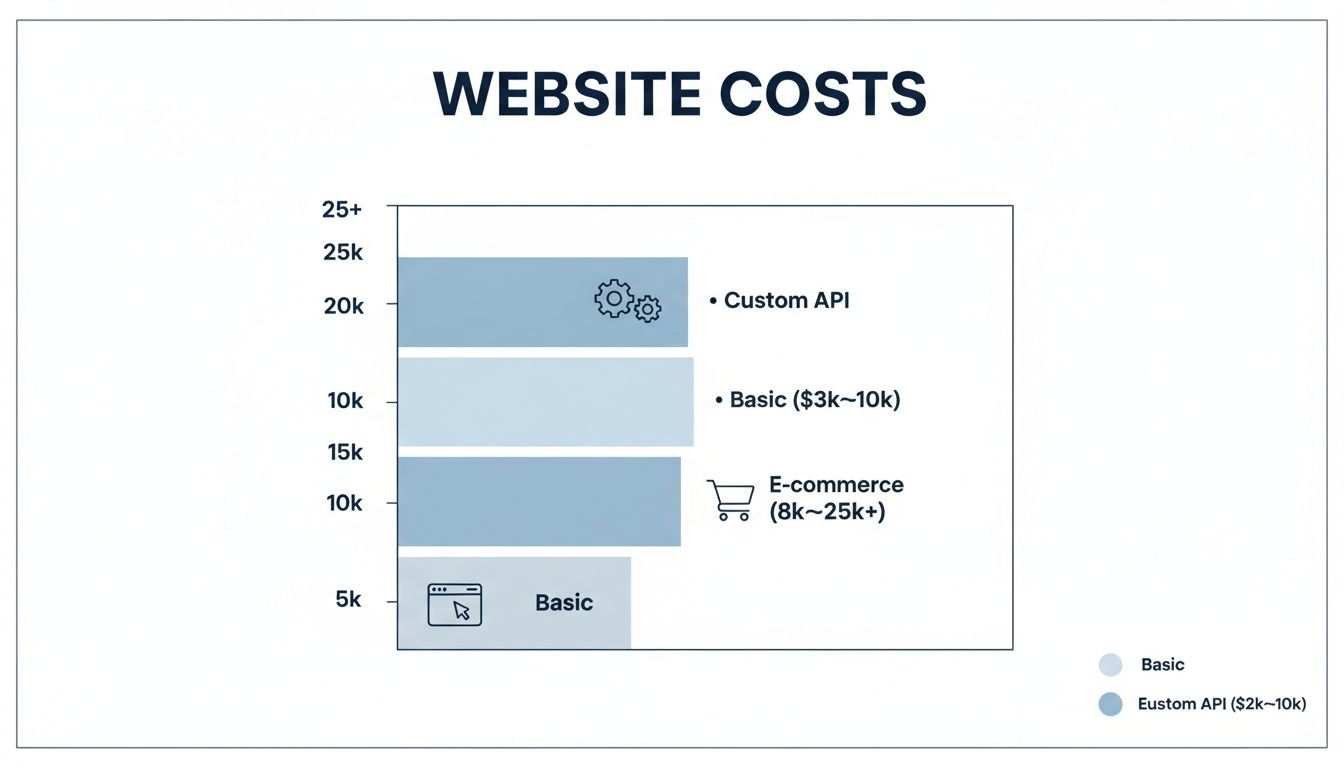 WEBSITE COSTS

25+
25k
20k
10k
15k
10k
5k

• Custom API
• Basic ($3k~10k)
E-commerce (8k~25k+)
Basic

Basic
Eustom API ($2k~10k)